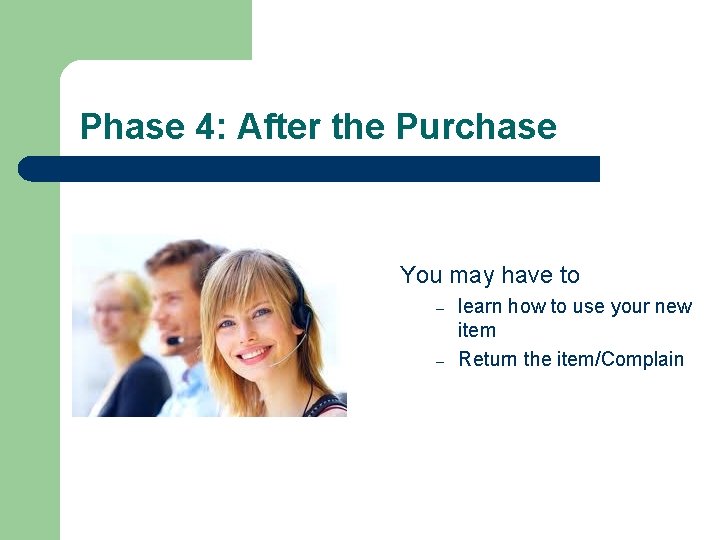 Phase 4: After the Purchase

You may have to

– learn how to use your new item

– Return the item/Complain